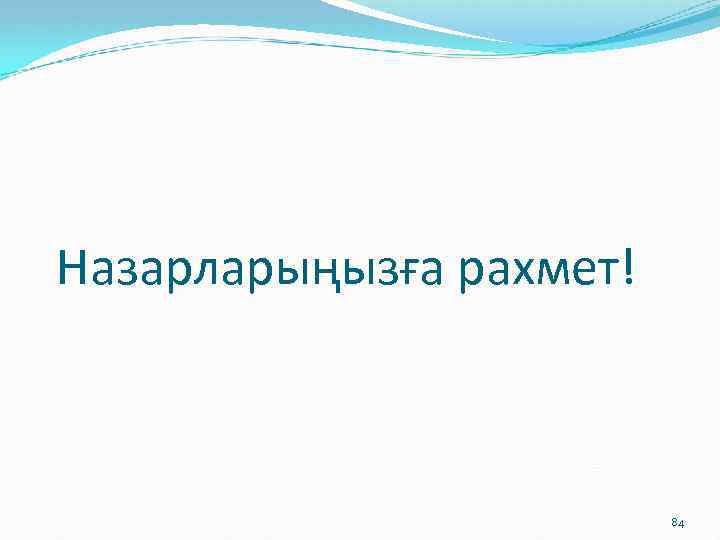 Назарларыңызға рахмет!

84